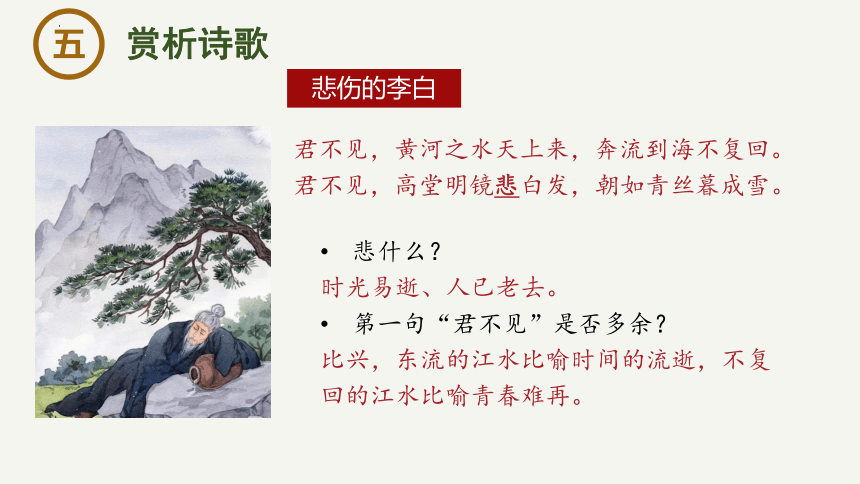 五 赏析诗歌

悲伤的李白

君不见，黄河之水天上来，奔流到海不复回。
君不见，高堂明镜悲白发，朝如青丝暮成雪。

• 悲什么？
时光易逝、人已老去。
• 第一句“君不见”是否多余？
比兴，东流的江水比喻时间的流逝，不复回的江水比喻青春难再。